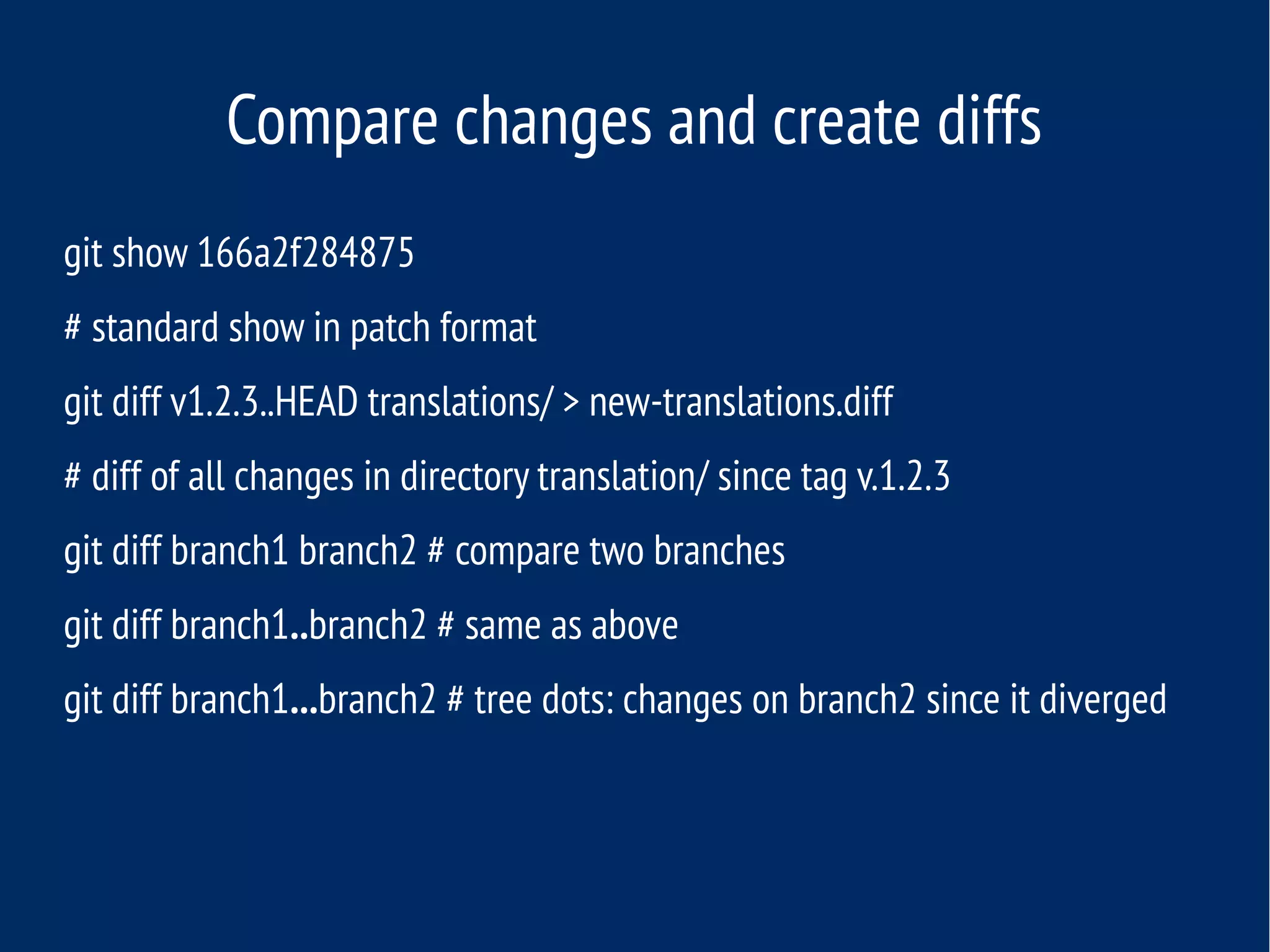 Compare changes and create diffs

git show 166a2f284875

# standard show in patch format

git diff v1.2.3..HEAD translations/ > new-translations.diff

# diff of all changes in directory translation/ since tag v.1.2.3

git diff branch1 branch2 # compare two branches

git diff branch1..branch2 # same as above

git diff branch1...branch2 # tree dots: changes on branch2 since it diverged